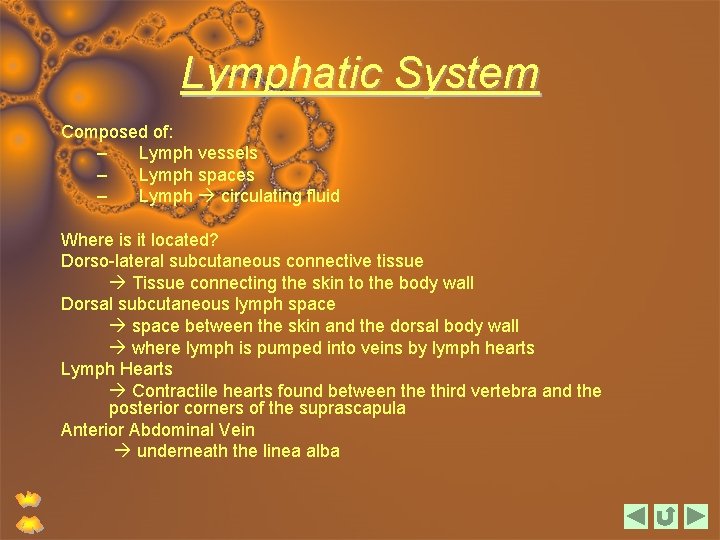 Lymphatic System

Composed of:
– Lymph vessels
– Lymph spaces
– Lymph → circulating fluid

Where is it located?
Dorso-lateral subcutaneous connective tissue
→ Tissue connecting the skin to the body wall
Dorsal subcutaneous lymph space
→ space between the skin and the dorsal body wall
→ where lymph is pumped into veins by lymph hearts
Lymph Hearts
→ Contractile hearts found between the third vertebra and the posterior corners of the suprascapula
Anterior Abdominal Vein
→ underneath the linea alba